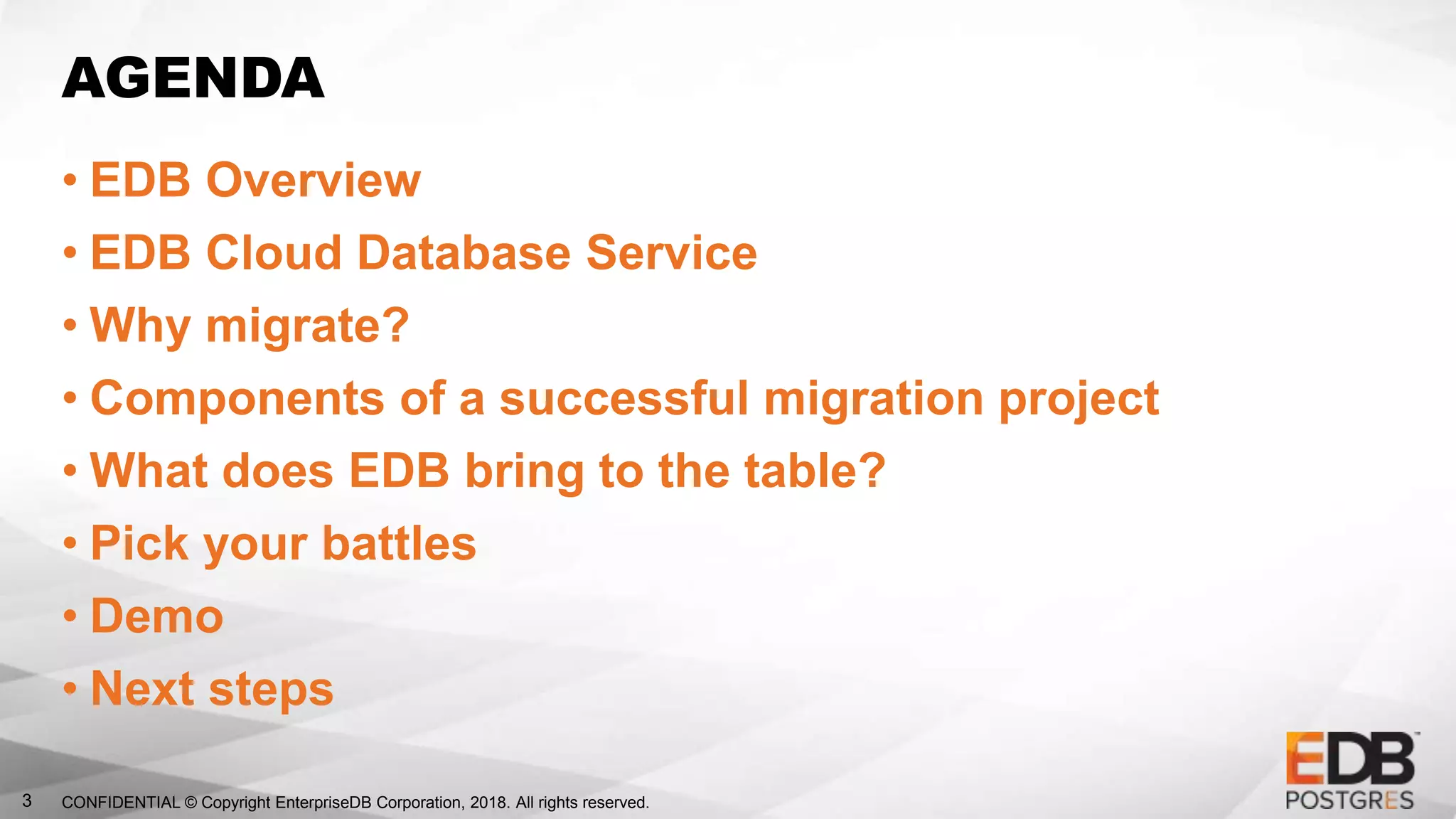 AGENDA

• EDB Overview
• EDB Cloud Database Service
• Why migrate?
• Components of a successful migration project
• What does EDB bring to the table?
• Pick your battles
• Demo
• Next steps

3 CONFIDENTIAL © Copyright EnterpriseDB Corporation, 2018. All rights reserved.

EDB™ POSTGRES